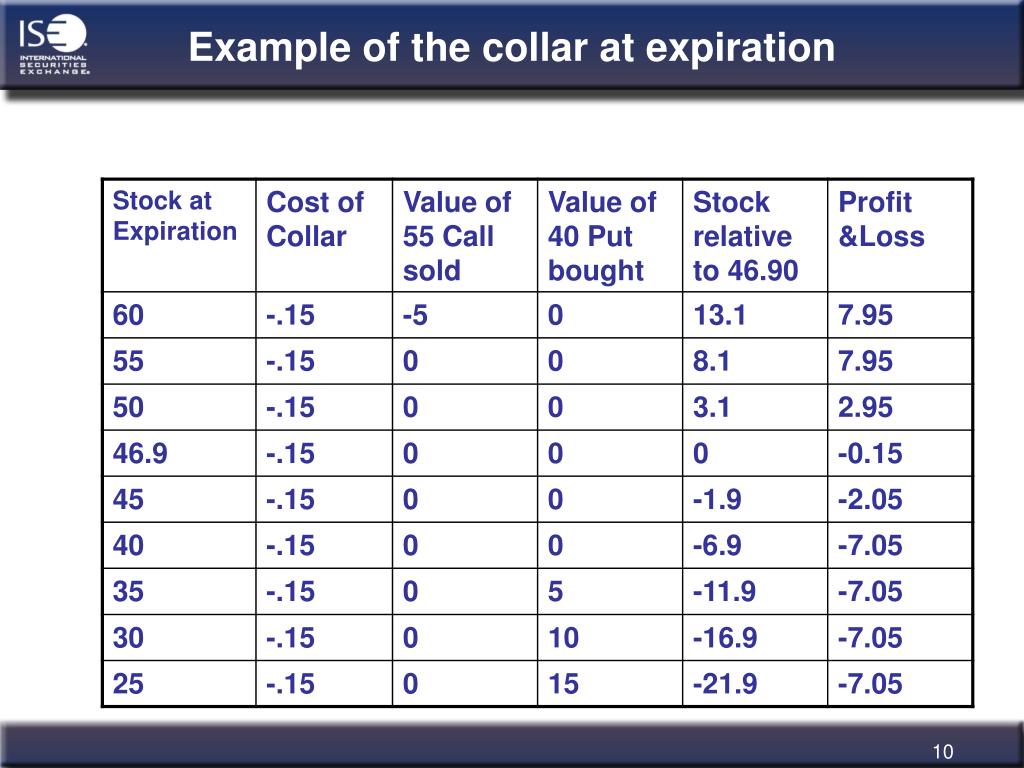 ISE INTERNATIONAL SECURITIES EXCHANGE

Example of the collar at expiration

| Stock at Expiration | Cost of Collar | Value of 55 Call sold | Value of 40 Put bought | Stock relative to 46.90 | Profit &Loss |
|---|---|---|---|---|---|
| 60 | -.15 | -5 | 0 | 13.1 | 7.95 |
| 55 | -.15 | 0 | 0 | 8.1 | 7.95 |
| 50 | -.15 | 0 | 0 | 3.1 | 2.95 |
| 46.9 | -.15 | 0 | 0 | 0 | -0.15 |
| 45 | -.15 | 0 | 0 | -1.9 | -2.05 |
| 40 | -.15 | 0 | 0 | -6.9 | -7.05 |
| 35 | -.15 | 0 | 5 | -11.9 | -7.05 |
| 30 | -.15 | 0 | 10 | -16.9 | -7.05 |
| 25 | -.15 | 0 | 15 | -21.9 | -7.05 |

10